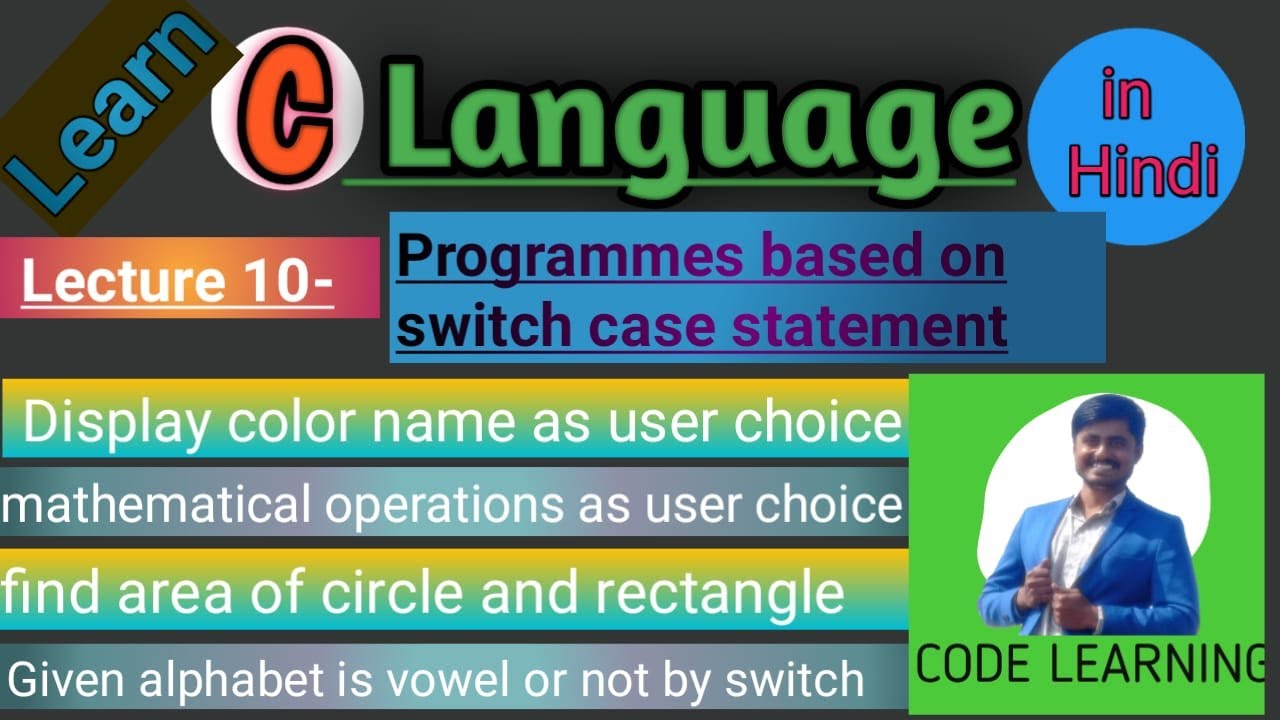 Learn

C Language

in Hindi

Lecture 10-

Programmes based on switch case statement

Display color name as user choice

mathematical operations as user choice

find area of circle and rectangle

Given alphabet is vowel or not by switch

CODE LEARNING